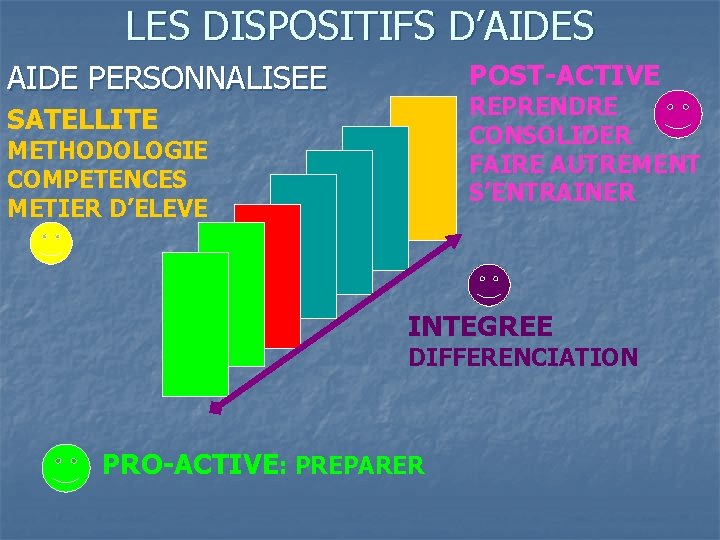 LES DISPOSITIFS D'AIDES

AIDE PERSONNALISEE

SATELLITE
METHODOLOGIE
COMPETENCES
METIER D'ELEVE

POST-ACTIVE
REPRENDRE
CONSOLIDER
FAIRE AUTREMENT
S'ENTRAINER

INTEGREE
DIFFERENCIATION

PRO-ACTIVE: PREPARER